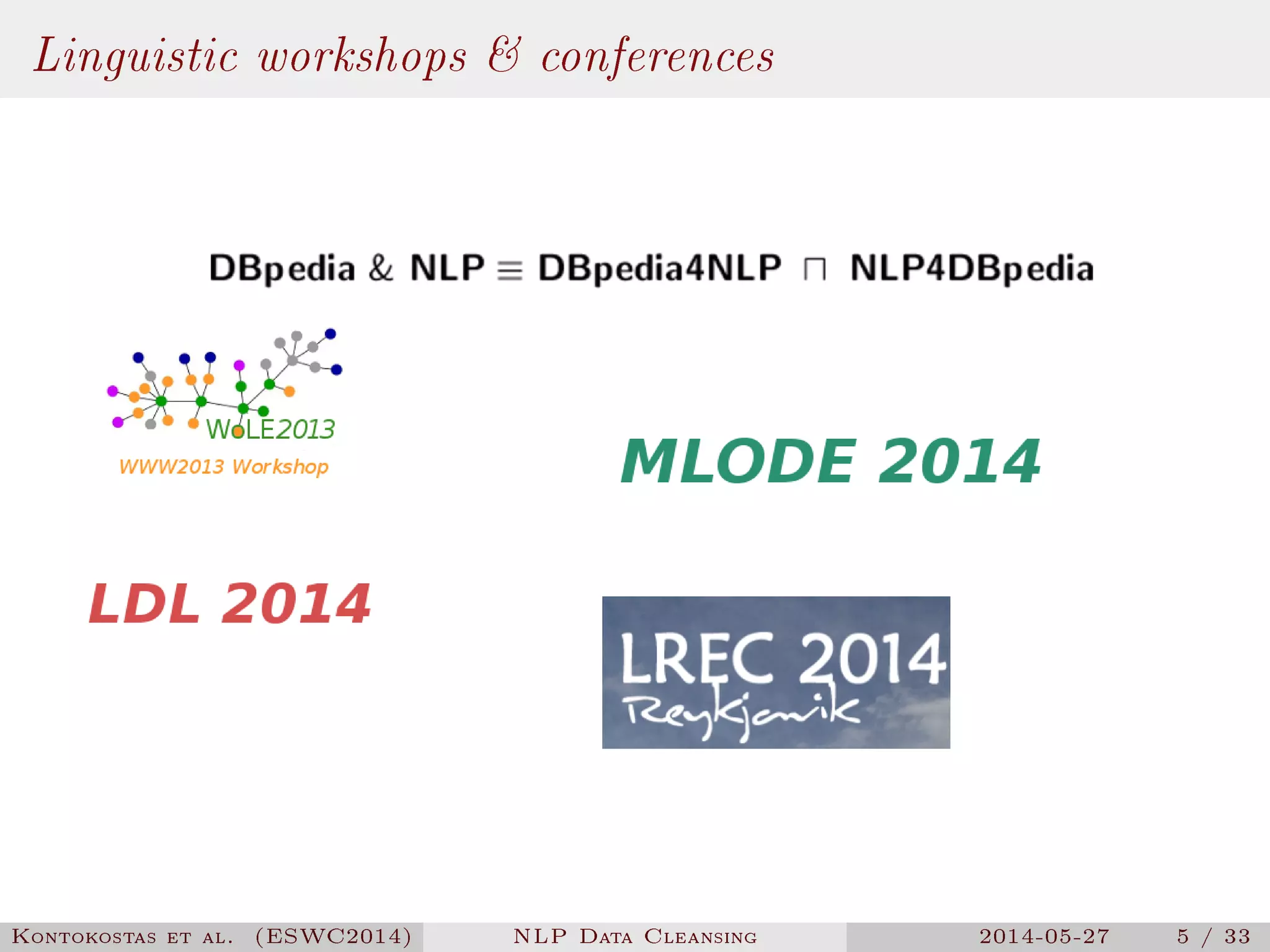 Linguistic workshops & conferences

DBpedia & NLP $\equiv$ DBpedia4NLP $\sqcap$ NLP4DBpedia

WoLE2013
WWW2013 Workshop

MLODE 2014

LDL 2014

LREC 2014
Reykjavik

Kontokostas et al. (ESWC2014) NLP Data Cleansing 2014-05-27 5 / 33